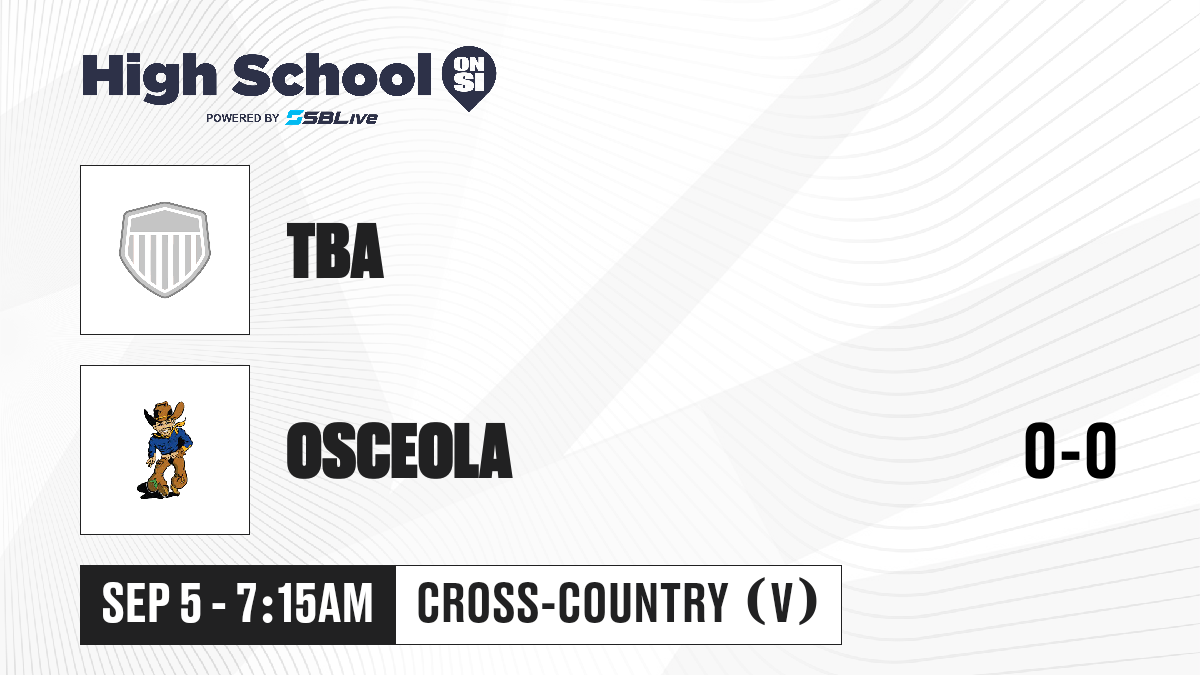 High School ON SI
POWERED BY SBLive

TBA

OSCEOLA

0-0

SEP 5 - 7:15AM

CROSS-COUNTRY (V)